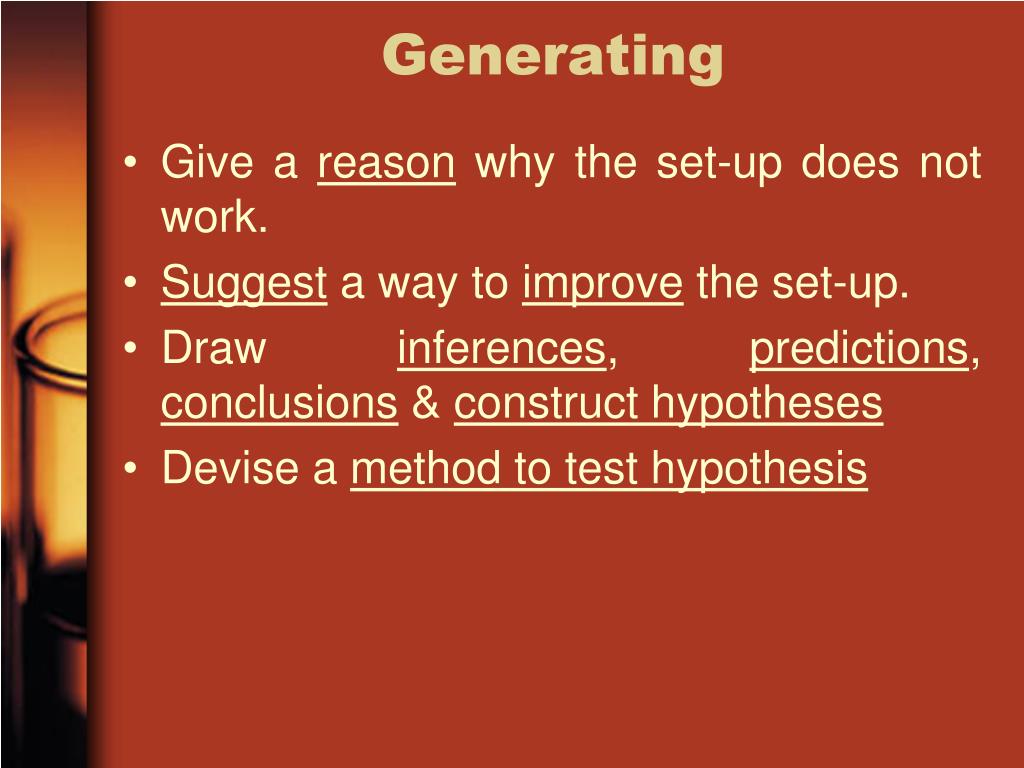 Generating

• Give a reason why the set-up does not work.
• Suggest a way to improve the set-up.
• Draw inferences, predictions, conclusions & construct hypotheses
• Devise a method to test hypothesis